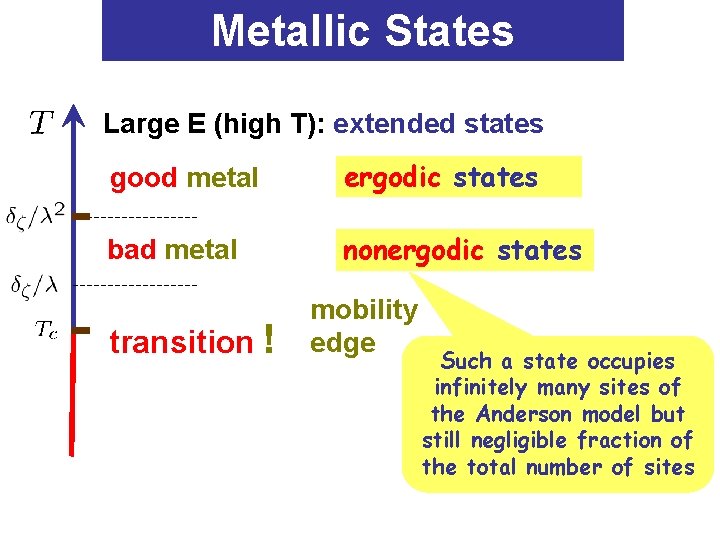 Metallic States

$T$

Large E (high T): extended states

good metal

ergodic states

$\delta_\zeta/\lambda^2$

bad metal

nonergodic states

$\delta_\zeta/\lambda$

$T_c$

transition !

mobility edge

Such a state occupies infinitely many sites of the Anderson model but still negligible fraction of the total number of sites